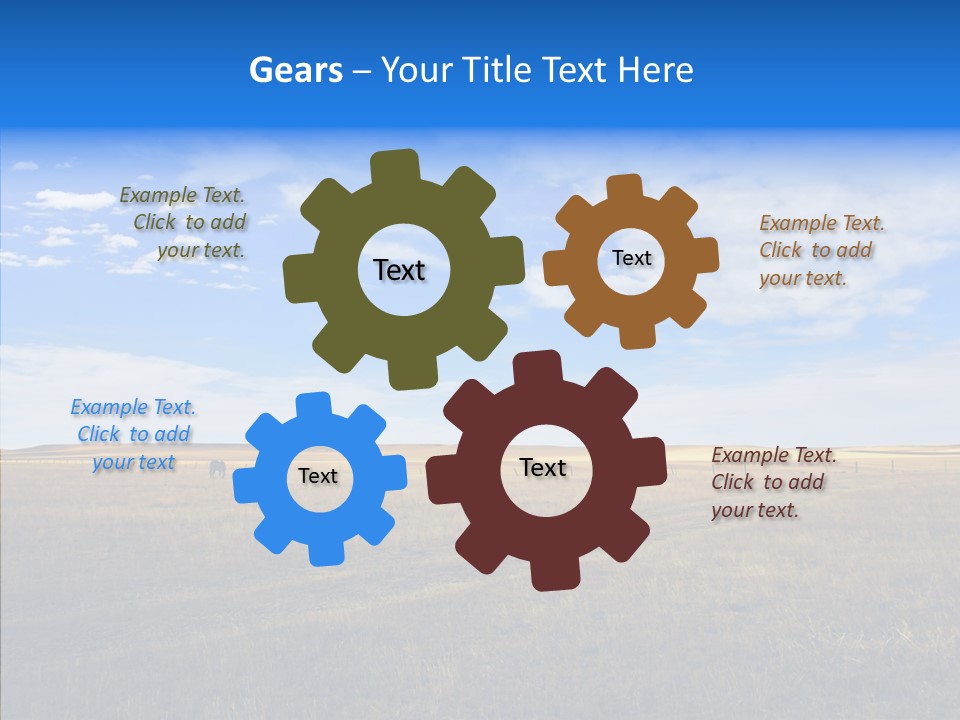 Gears – Your Title Text Here

Example Text. Click to add your text.

Text

Text

Example Text. Click to add your text.

Example Text. Click to add your text

Text

Text

Example Text. Click to add your text.